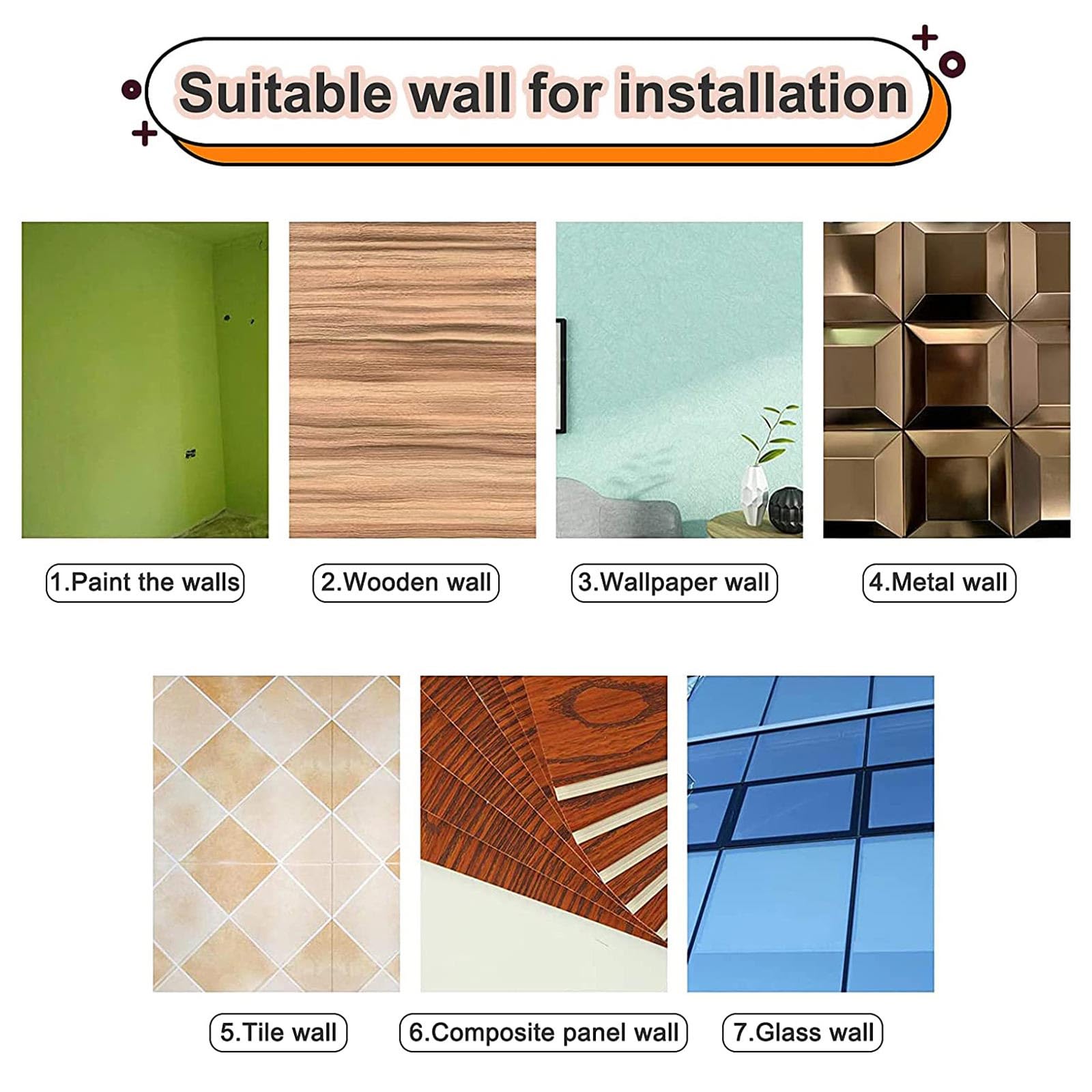 Suitable wall for installation

1.Paint the walls

2.Wooden wall

3.Wallpaper wall

4.Metal wall

5.Tile wall

6.Composite panel wall

7.Glass wall